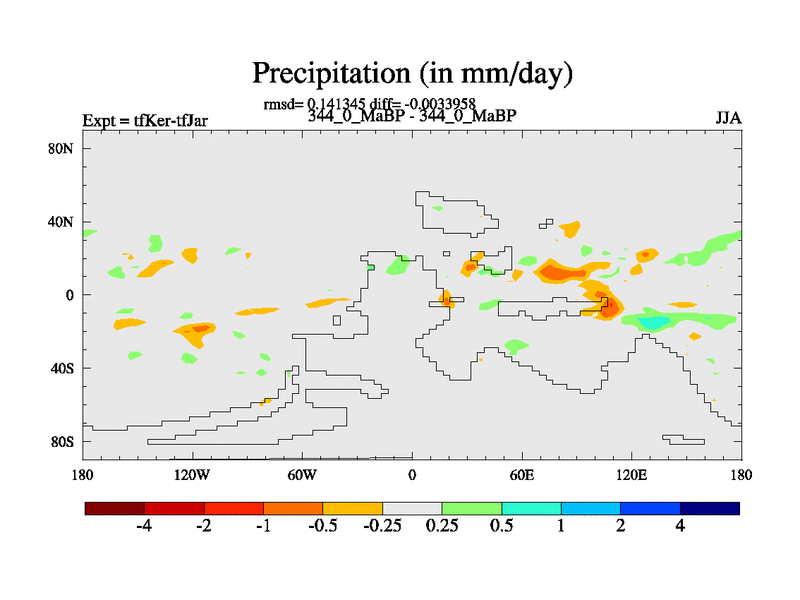 Precipitation (in mm/day)

rmsd= 0.141345 diff= -0.0033958

Expt = tfKer-tfJar

344_0_MaBP - 344_0_MaBP

JJA

80N

40N

0

40S

80S

180

120W

60W

0

60E

120E

180

-4

-2

-1

-0.5

-0.25

0.25

0.5

1

2

4